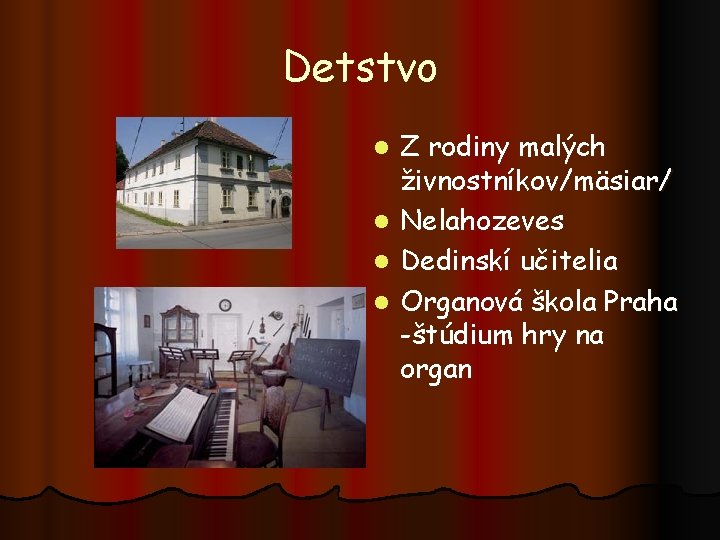 Detstvo

- Z rodiny malých živnostníkov/mäsiar/
- Nelahozeves
- Dedinskí učitelia
- Organová škola Praha -štúdium hry na organ